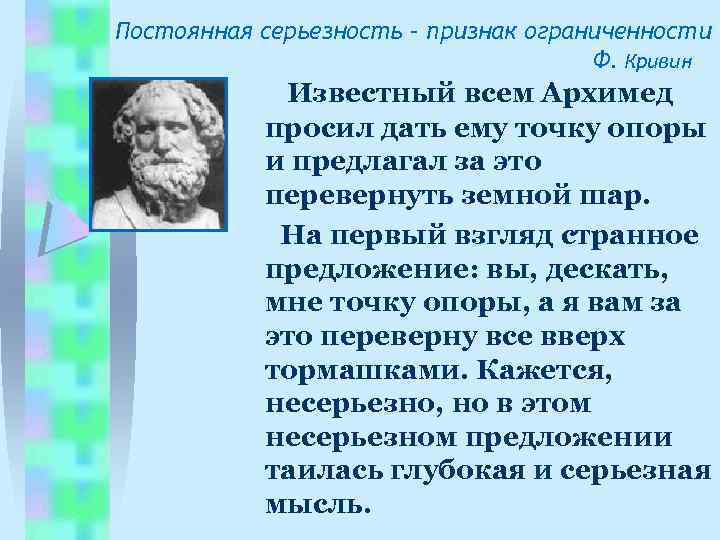 Постоянная серьезность - признак ограниченности
Ф. Кривин

Известный всем Архимед просил дать ему точку опоры и предлагал за это перевернуть земной шар.

На первый взгляд странное предложение: вы, дескать, мне точку опоры, а я вам за это переверну все вверх тормашками. Кажется, несерьезно, но в этом несерьезном предложении таилась глубокая и серьезная мысль.